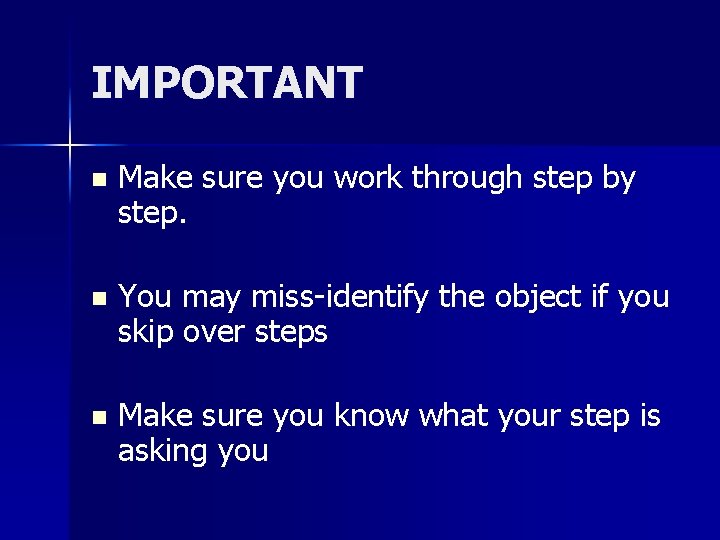 IMPORTANT

- Make sure you work through step by step.

- You may miss-identify the object if you skip over steps

- Make sure you know what your step is asking you